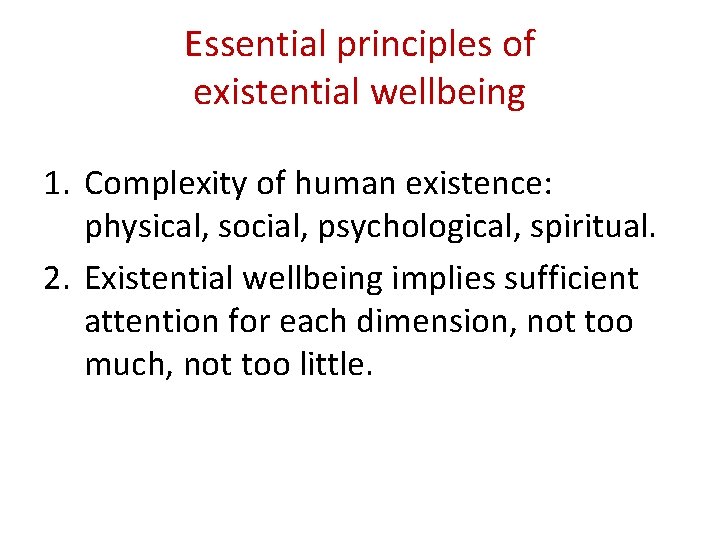 Essential principles of existential wellbeing

1. Complexity of human existence: physical, social, psychological, spiritual.
2. Existential wellbeing implies sufficient attention for each dimension, not too much, not too little.